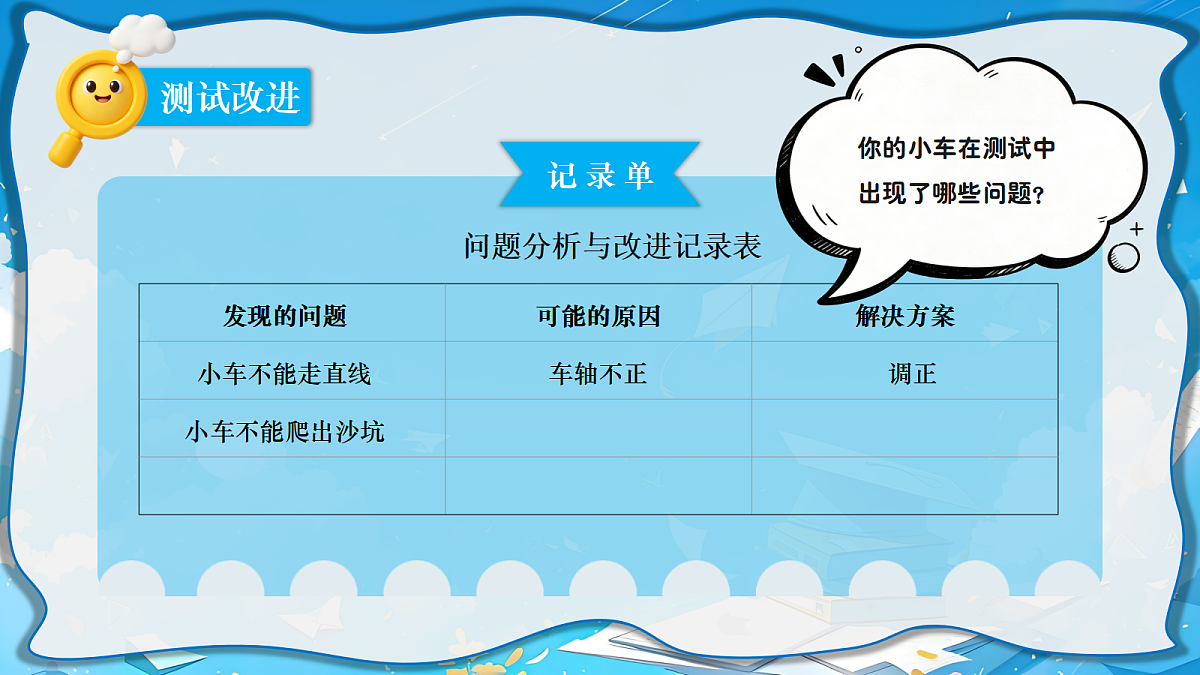 测试改进

你的小车在测试中出现了哪些问题？

记录单

问题分析与改进记录表

| 发现的问题 | 可能的原因 | 解决方案 |
|---|---|---|
| 小车不能走直线 | 车轴不正 | 调正 |
| 小车不能爬出沙坑 | | |
| | | |